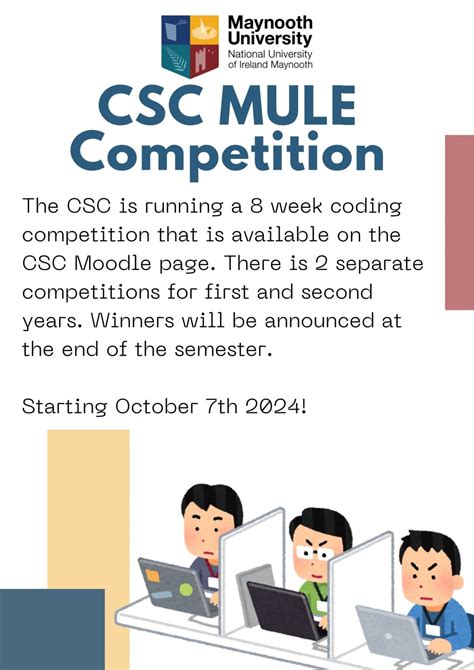 Maynooth University
National University of Ireland Maynooth

CSC MULE Competition

The CSC is running a 8 week coding competition that is available on the CSC Moodle page. There is 2 separate competitions for first and second years. Winners will be announced at the end of the semester.

Starting October 7th 2024!